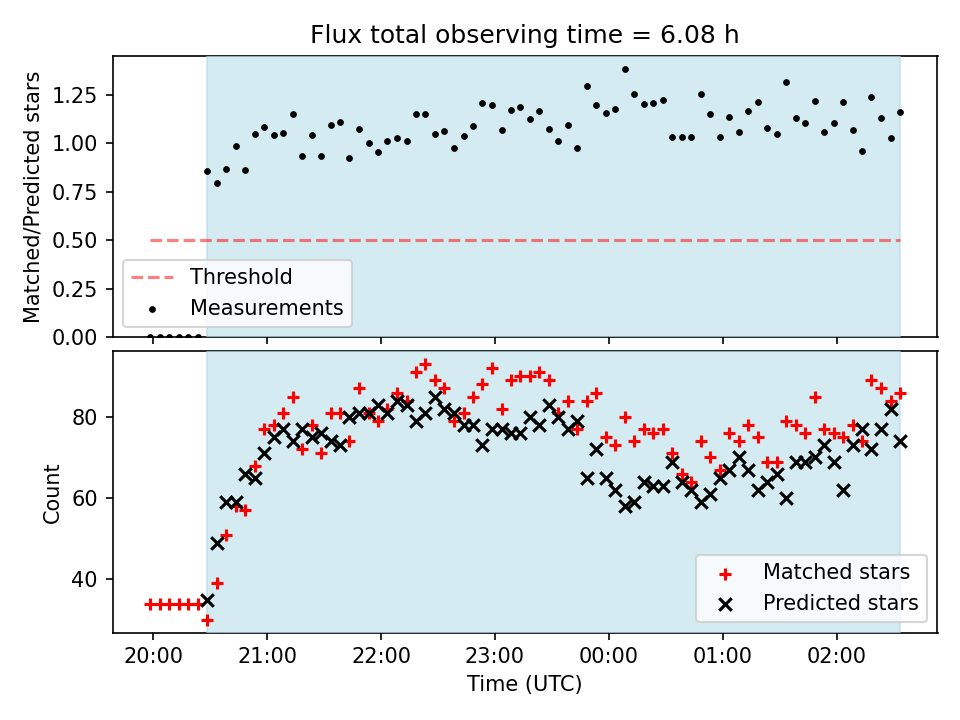 Flux total observing time = 6.08 h

Matched/Predicted stars

1.25
1.00
0.75
0.50
0.25
0.00

Threshold
Measurements

Count

80
60
40

Matched stars
Predicted stars

20:00
21:00
22:00
23:00
00:00
01:00
02:00

Time (UTC)